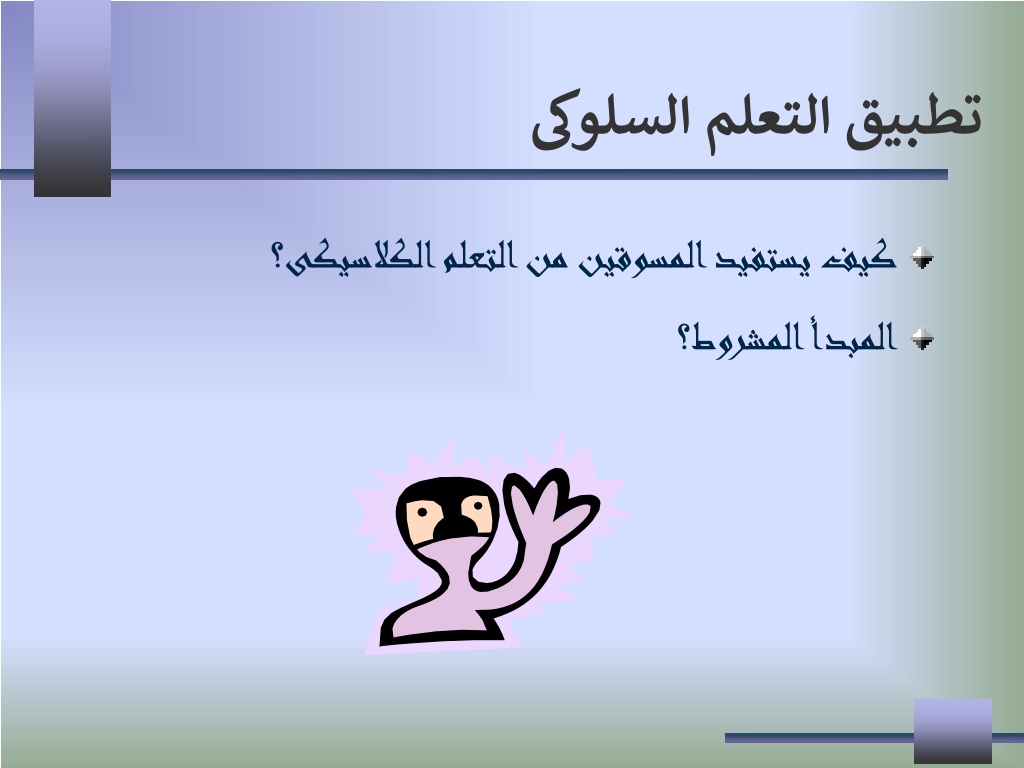 تطبيق التعلم السلوكى

كيف يستفيد المسوقين من التعلم الكلاسيكى؟

المبدأ المشروط؟